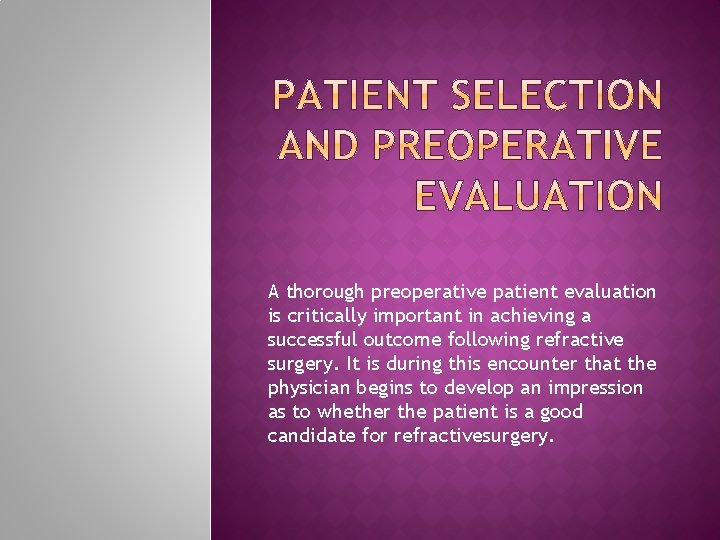 PATIENT SELECTION AND PREOPERATIVE EVALUATION

A thorough preoperative patient evaluation is critically important in achieving a successful outcome following refractive surgery. It is during this encounter that the physician begins to develop an impression as to whether the patient is a good candidate for refractivesurgery.